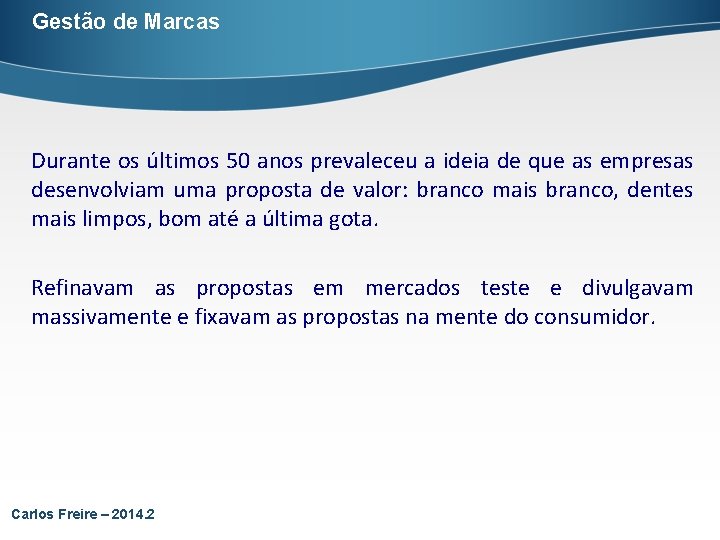 Gestão de Marcas

Durante os últimos 50 anos prevaleceu a ideia de que as empresas desenvolviam uma proposta de valor: branco mais branco, dentes mais limpos, bom até a última gota.

Refinavam as propostas em mercados teste e divulgavam massivamente e fixavam as propostas na mente do consumidor.

Carlos Freire – 2014.2